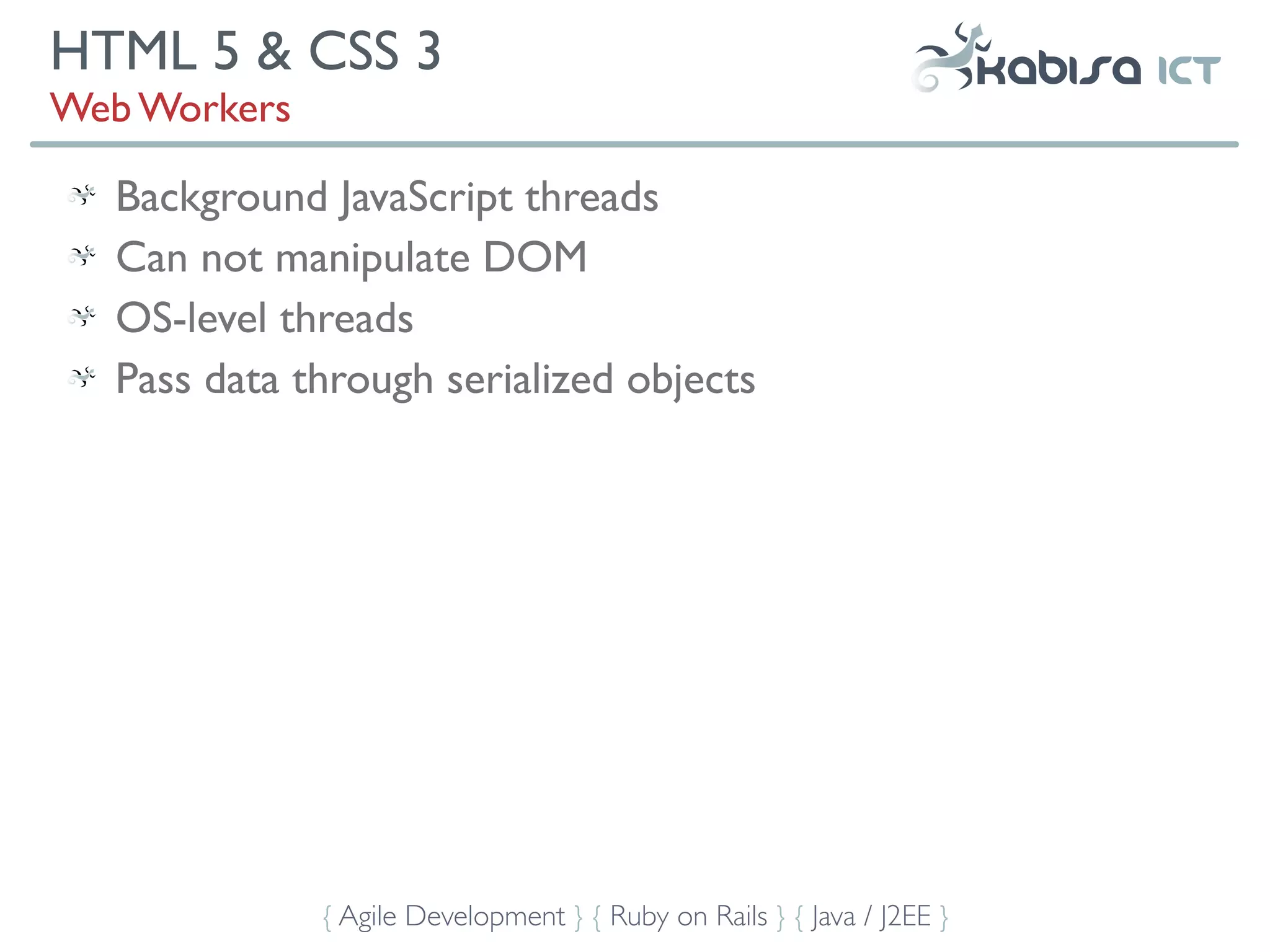 HTML 5 & CSS 3
Web Workers

kabisa ICT

Background JavaScript threads
Can not manipulate DOM
OS-level threads
Pass data through serialized objects

{ Agile Development } { Ruby on Rails } { Java / J2EE }